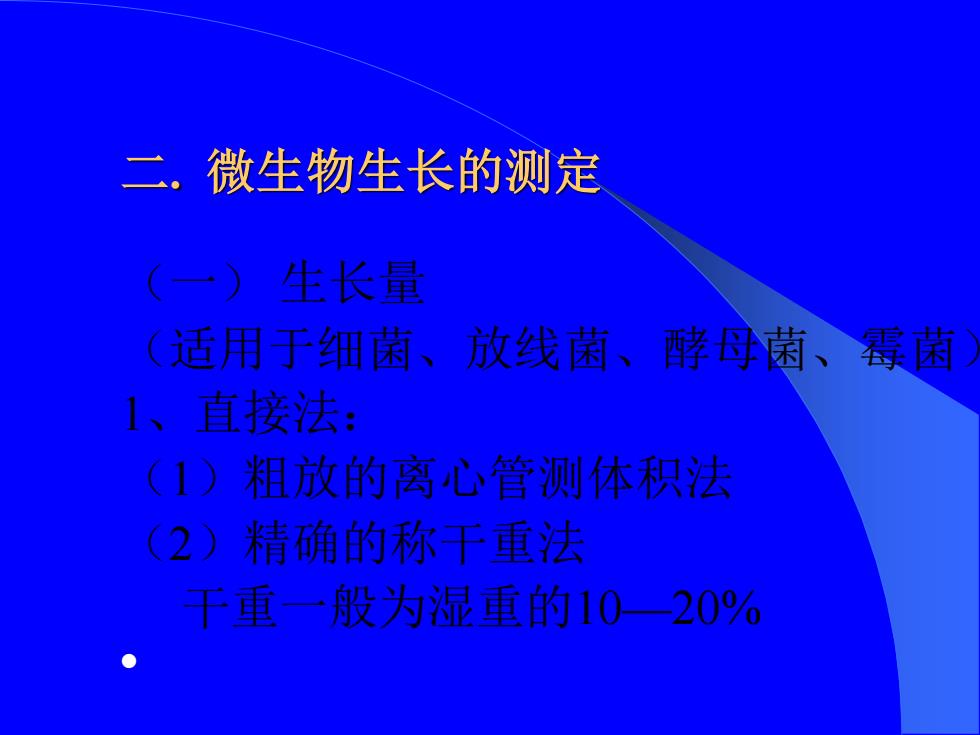 二. 微生物生长的测定

（一） 生长量

（适用于细菌、放线菌、酵母菌、霉菌）

1、直接法：

（1）粗放的离心管测体积法

（2）精确的称干重法

干重一般为湿重的10—20%